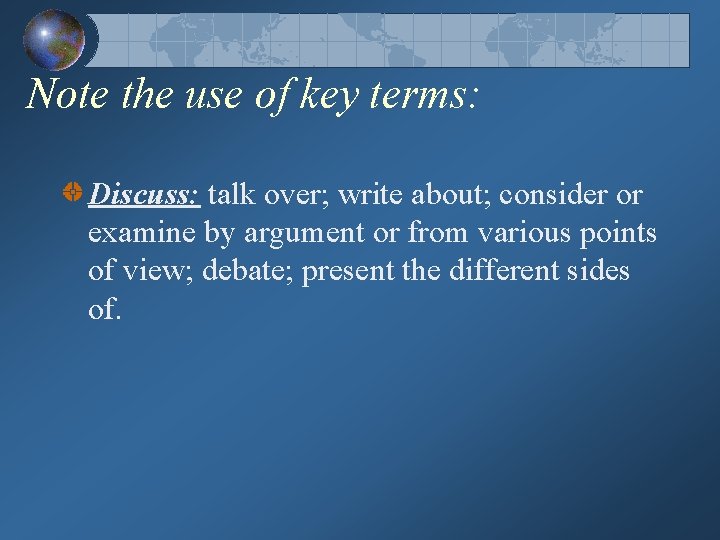 Note the use of key terms:

Discuss: talk over; write about; consider or examine by argument or from various points of view; debate; present the different sides of.